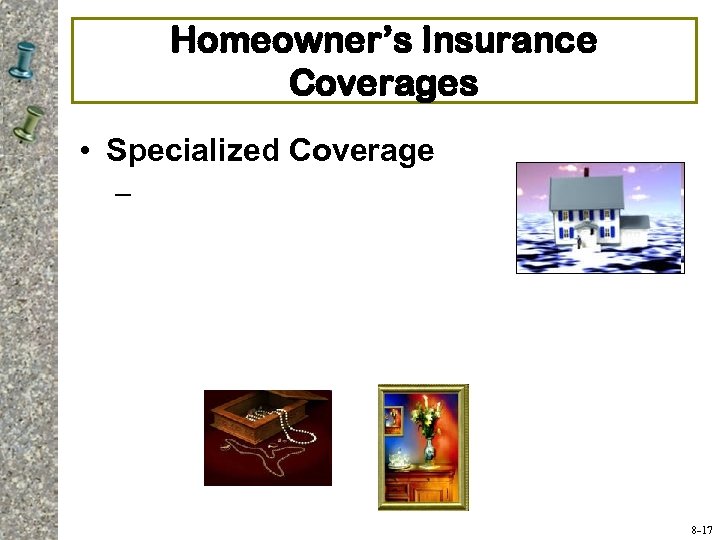 Homeowner's Insurance Coverages

• Specialized Coverage
–

8-17